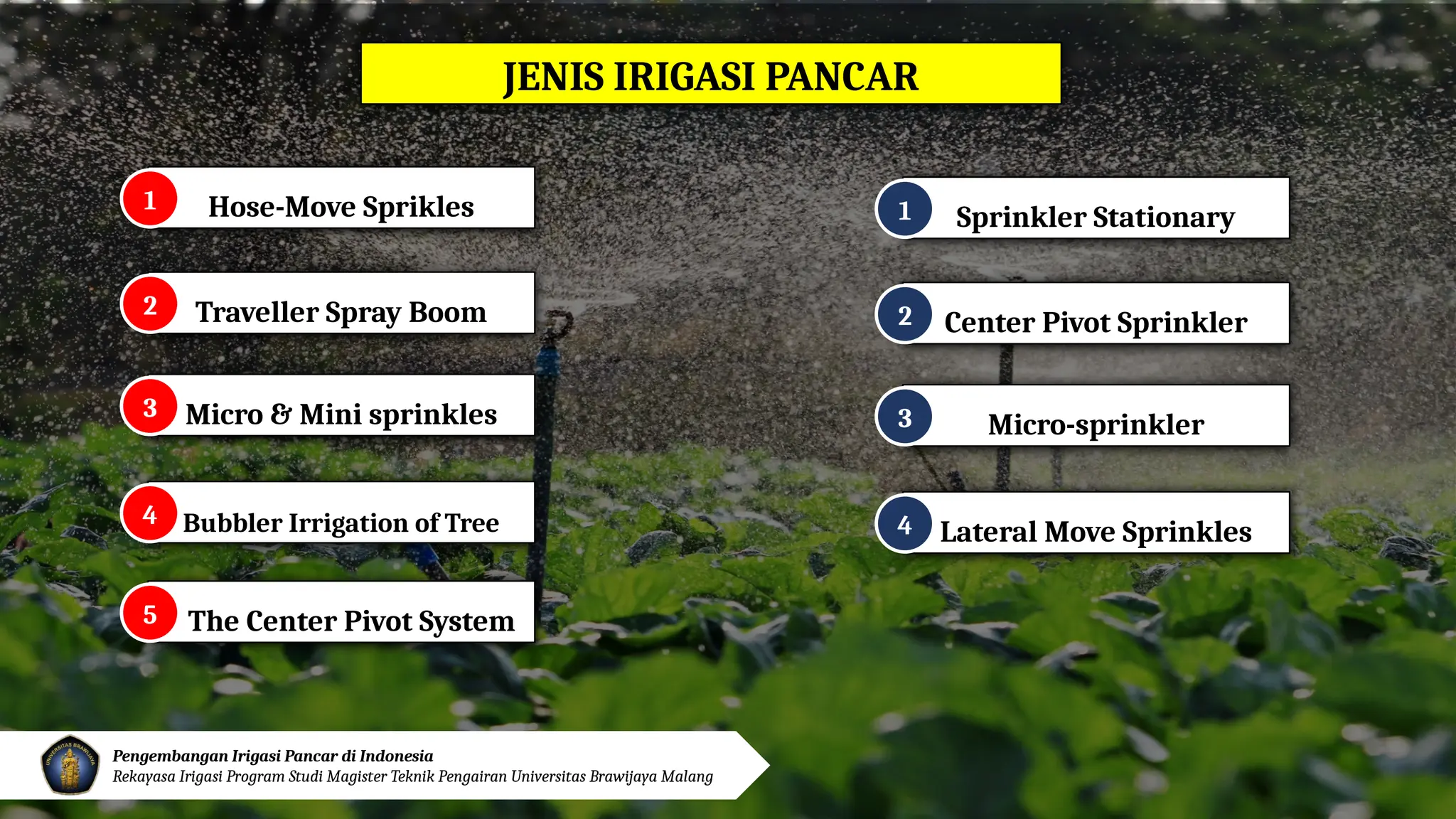 JENIS IRIGASI PANCAR

1 Hose-Move Sprikles

2 Traveller Spray Boom

3 Micro & Mini sprinkles

4 Bubbler Irrigation of Tree

5 The Center Pivot System

1 Sprinkler Stationary

2 Center Pivot Sprinkler

3 Micro-sprinkler

4 Lateral Move Sprinkles

UNIVERSITAS BRAWIJAYA

Pengembangan Irigasi Pancar di Indonesia
Rekayasa Irigasi Program Studi Magister Teknik Pengairan Universitas Brawijaya Malang